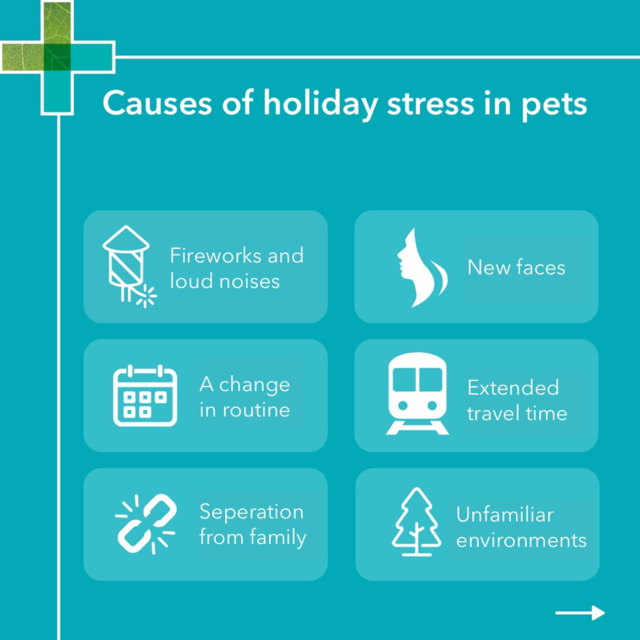 Causes of holiday stress in pets

Fireworks and loud noises

New faces

A change in routine

Extended travel time

Seperation from family

Unfamiliar environments